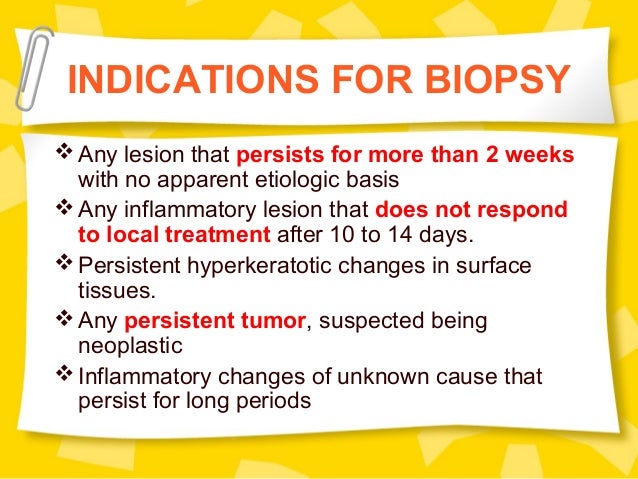 INDICATIONS FOR BIOPSY

❖ Any lesion that persists for more than 2 weeks with no apparent etiologic basis

❖ Any inflammatory lesion that does not respond to local treatment after 10 to 14 days.

❖ Persistent hyperkeratotic changes in surface tissues.

❖ Any persistent tumor, suspected being neoplastic

❖ Inflammatory changes of unknown cause that persist for long periods